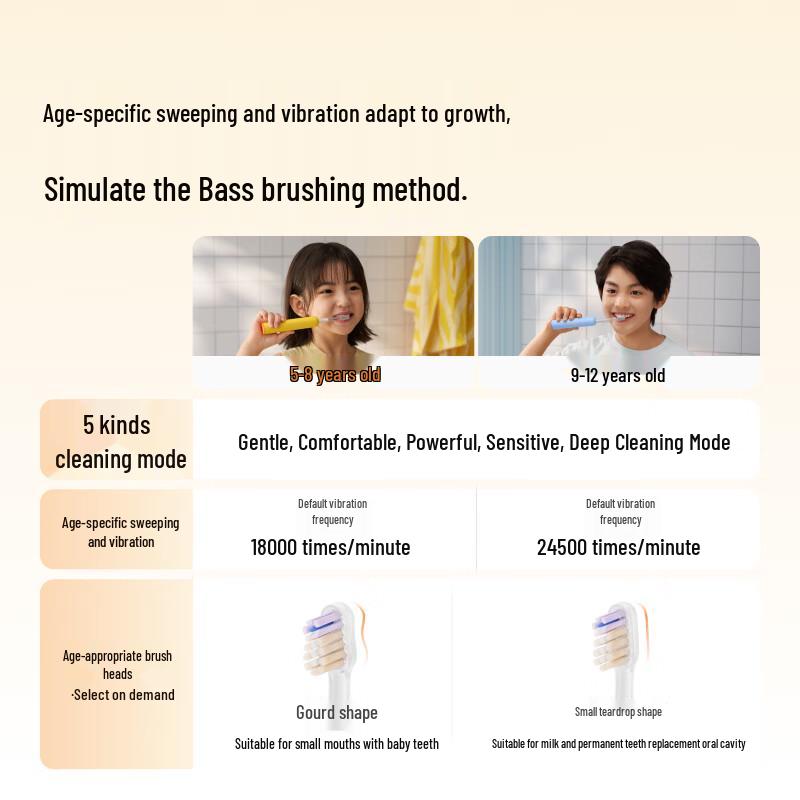 Age-specific sweeping and vibration adapt to growth,

Simulate the Bass brushing method.

| | 5-8 years old | 9-12 years old |
|---|---|---|
| 5 kinds cleaning mode | Gentle, Comfortable, Powerful, Sensitive, Deep Cleaning Mode | |
| Age-specific sweeping and vibration | Default vibration frequency 18000 times/minute | Default vibration frequency 24500 times/minute |
| Age-appropriate brush heads ·Select on demand | Gourd shape Suitable for small mouths with baby teeth | Small teardrop shape Suitable for milk and permanent teeth replacement oral cavity |